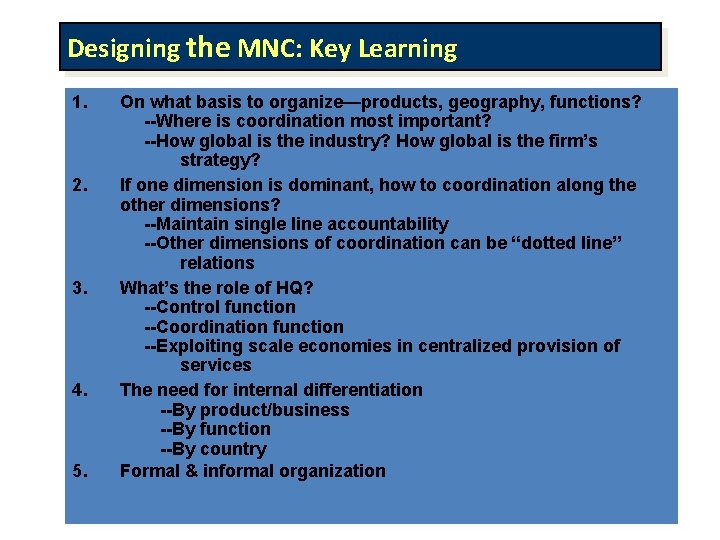 Designing the MNC: Key Learning

1. On what basis to organize—products, geography, functions?
--Where is coordination most important?
--How global is the industry? How global is the firm's strategy?

2. If one dimension is dominant, how to coordination along the other dimensions?
--Maintain single line accountability
--Other dimensions of coordination can be "dotted line" relations

3. What's the role of HQ?
--Control function
--Coordination function
--Exploiting scale economies in centralized provision of services

4. The need for internal differentiation
--By product/business
--By function
--By country

5. Formal & informal organization